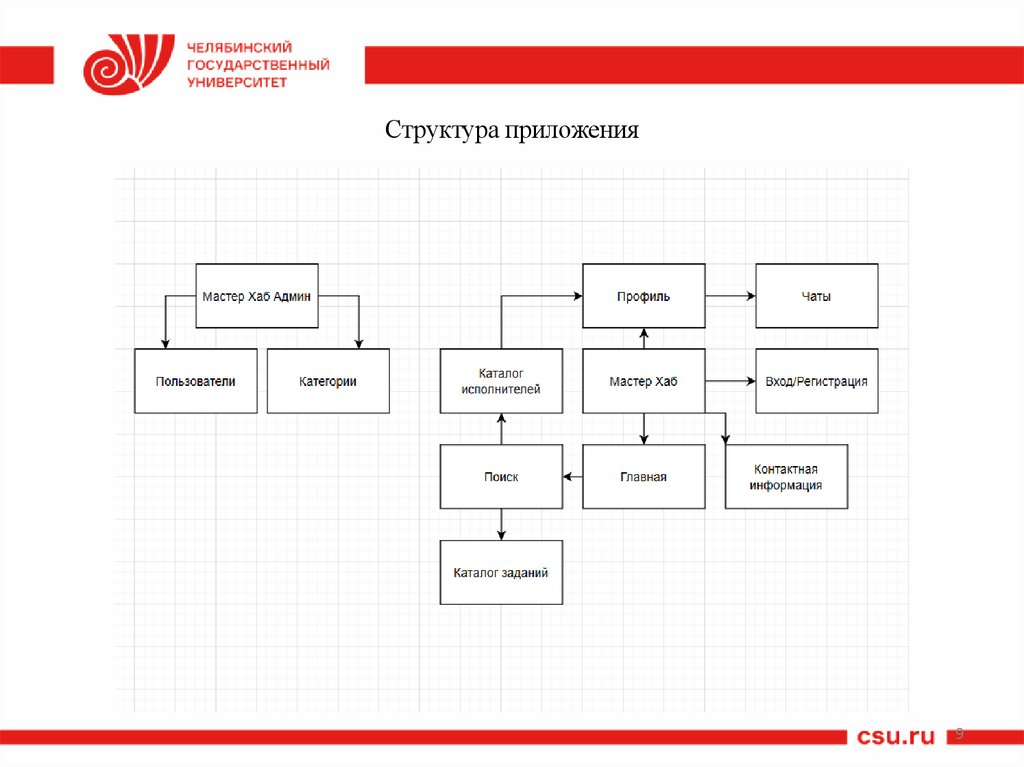 ЧЕЛЯБИНСКИЙ ГОСУДАРСТВЕННЫЙ УНИВЕРСИТЕТ

Структура приложения

Мастер Хаб Админ

Пользователи

Категории

Профиль

Чаты

Каталог исполнителей

Мастер Хаб

Вход/Регистрация

Поиск

Главная

Контактная информация

Каталог заданий

csu.ru

9